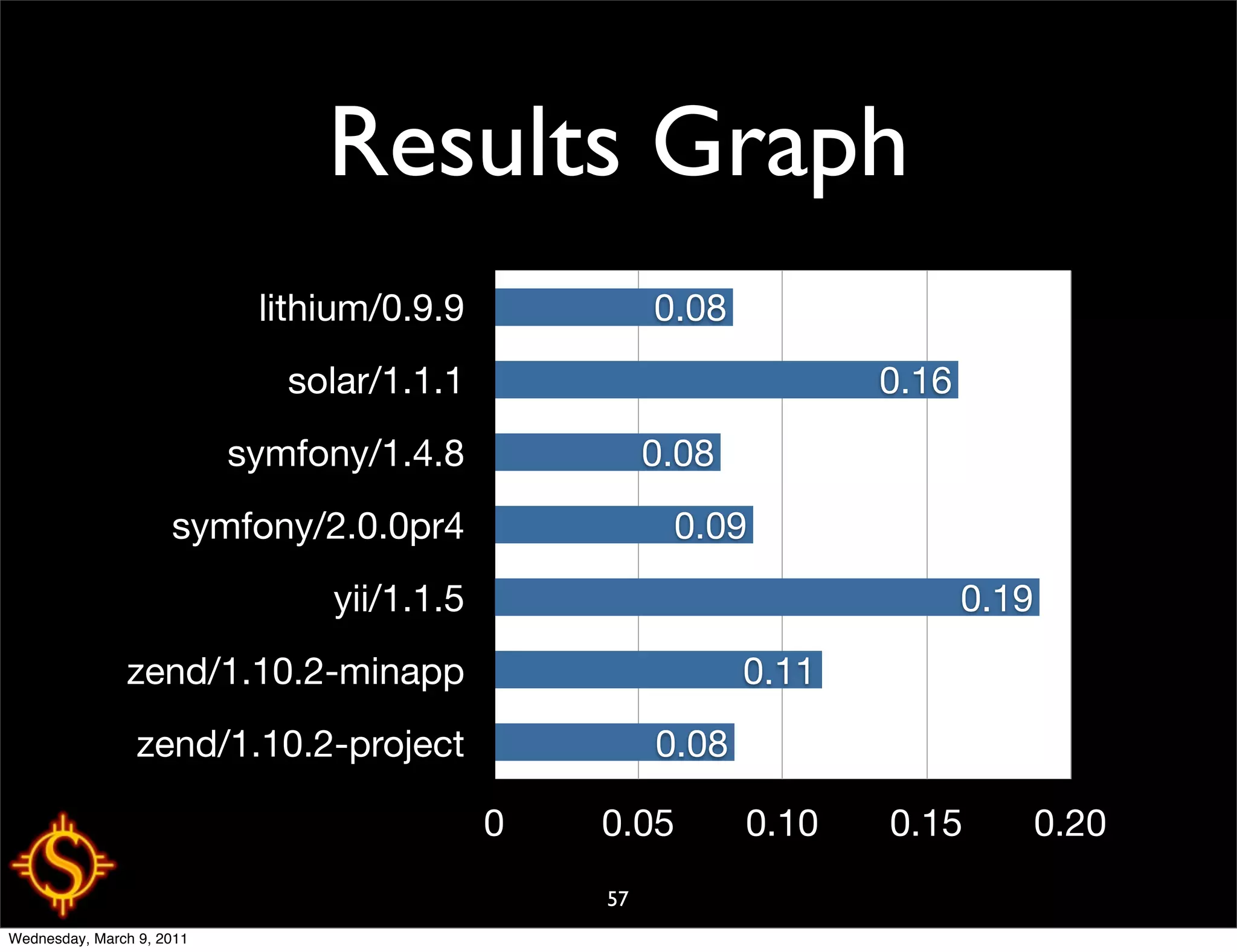 Results Graph

lithium/0.9.9 0.08
solar/1.1.1 0.16
symfony/1.4.8 0.08
symfony/2.0.0pr4 0.09
yii/1.1.5 0.19
zend/1.10.2-minapp 0.11
zend/1.10.2-project 0.08

0 0.05 0.10 0.15 0.20

S

57

Wednesday, March 9, 2011